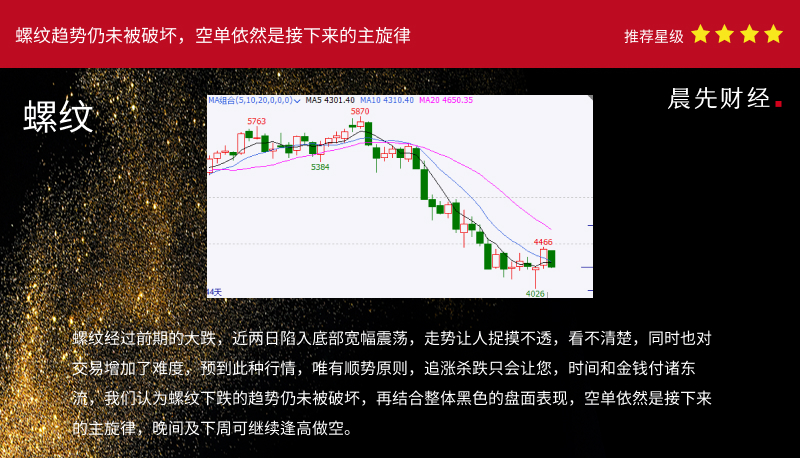 螺纹趋势仍未被破坏，空单依然是接下来的主旋律

推荐星级

螺纹

晨先财经.

MA组合(5,10,20,0,0,0) MA5 4301.40 MA10 4310.40 MA20 4650.35

5763

5870

5384

4466

4026

44天

螺纹经过前期的大跌，近两日陷入底部宽幅震荡，走势让人捉摸不透，看不清楚，同时也对交易增加了难度，预到此种行情，唯有顺势原则，追涨杀跌只会让您，时间和金钱付诸东流，我们认为螺纹下跌的趋势仍未被破坏，再结合整体黑色的盘面表现，空单依然是接下来的主旋律，晚间及下周可继续逢高做空。